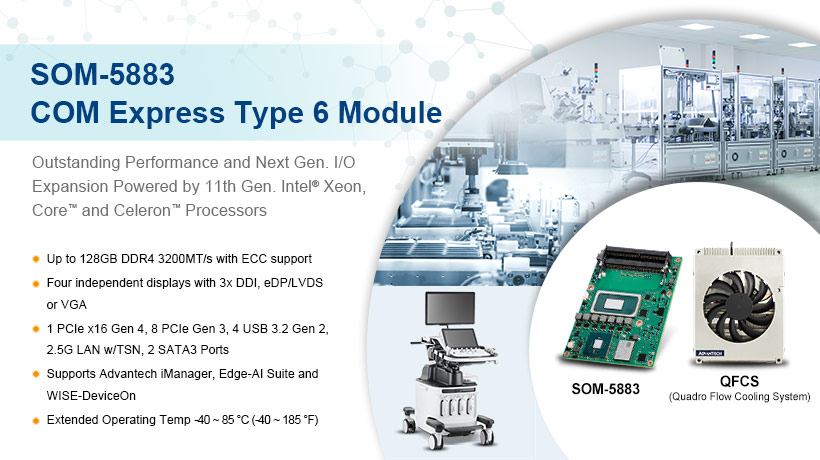 SOM-5883
COM Express Type 6 Module

Outstanding Performance and Next Gen. I/O Expansion Powered by 11th Gen. Intel® Xeon, Core™ and Celeron™ Processors

Up to 128GB DDR4 3200MT/s with ECC support

Four independent displays with 3x DDI, eDP/LVDS or VGA

1 PCIe x16 Gen 4, 8 PCIe Gen 3, 4 USB 3.2 Gen 2, 2.5G LAN w/TSN, 2 SATA3 Ports

Supports Advantech iManager, Edge-AI Suite and WISE-DeviceOn

Extended Operating Temp -40 ~ 85 °C (-40 ~ 185 °F)

ADVANTECH

SOM-5883

QFCS
(Quadro Flow Cooling System)